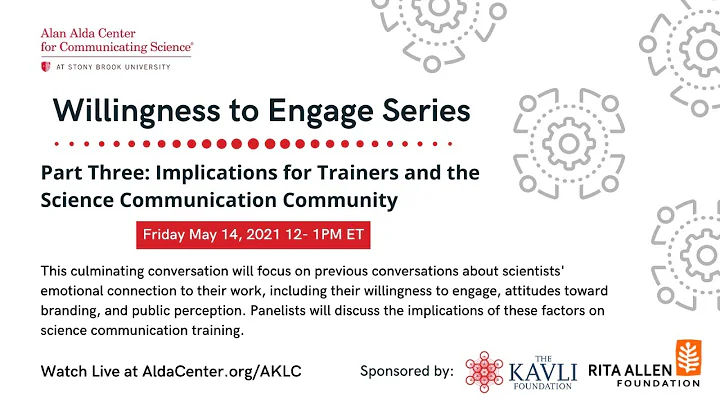 Alan Alda Center for Communicating Science®
AT STONY BROOK UNIVERSITY

Willingness to Engage Series

Part Three: Implications for Trainers and the Science Communication Community

Friday May 14, 2021 12- 1PM ET

This culminating conversation will focus on previous conversations about scientists' emotional connection to their work, including their willingness to engage, attitudes toward branding, and public perception. Panelists will discuss the implications of these factors on science communication training.

Watch Live at AldaCenter.org/AKLC

Sponsored by: THE KAVLI FOUNDATION RITA ALLEN FOUNDATION